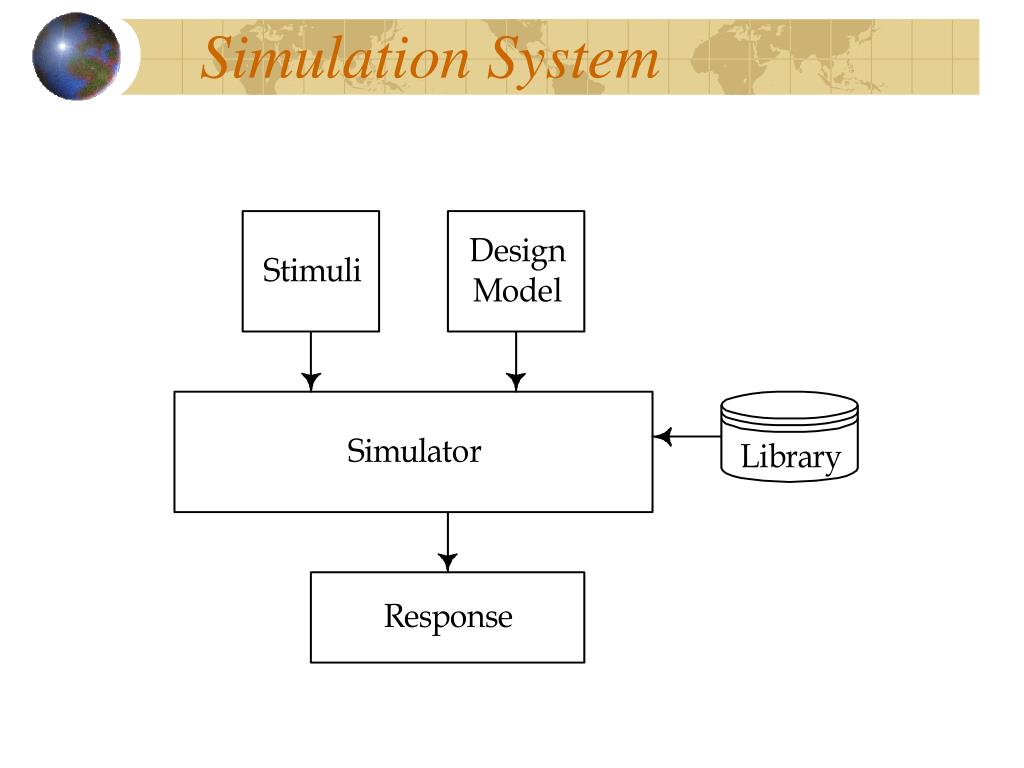 Simulation System

Stimuli

Design Model

Simulator

Library

Response